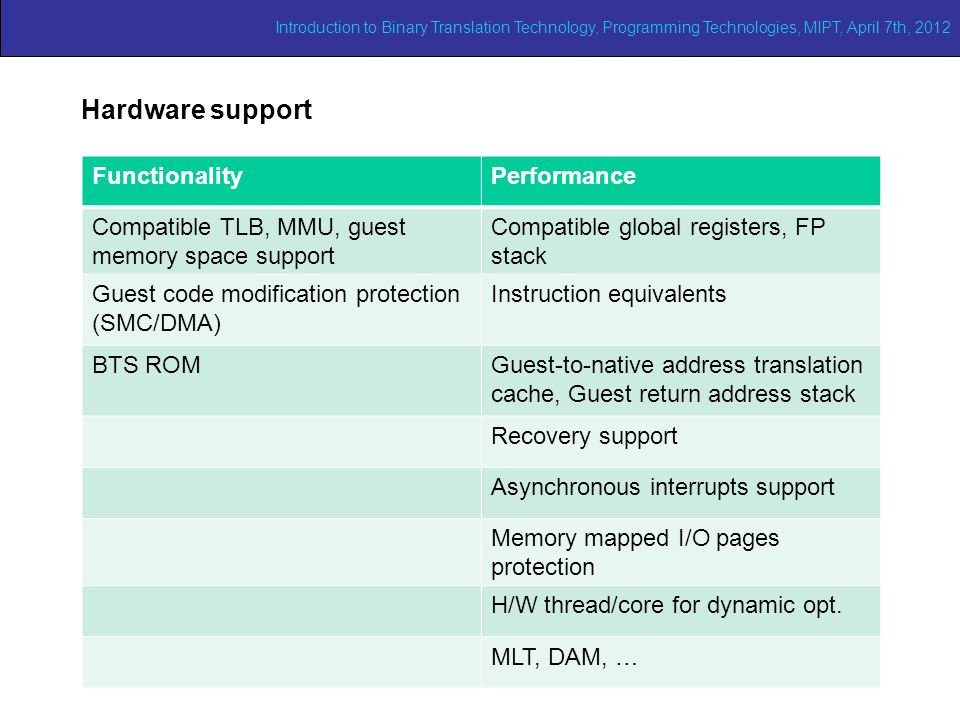 Introduction to Binary Translation Technology, Programming Technologies, MIPT, April 7th, 2012

Hardware support

| Functionality | Performance |
|---|---|
| Compatible TLB, MMU, guest memory space support | Compatible global registers, FP stack |
| Guest code modification protection (SMC/DMA) | Instruction equivalents |
| BTS ROM | Guest-to-native address translation cache, Guest return address stack |
| | Recovery support |
| | Asynchronous interrupts support |
| | Memory mapped I/O pages protection |
| | H/W thread/core for dynamic opt. |
| | MLT, DAM, … |